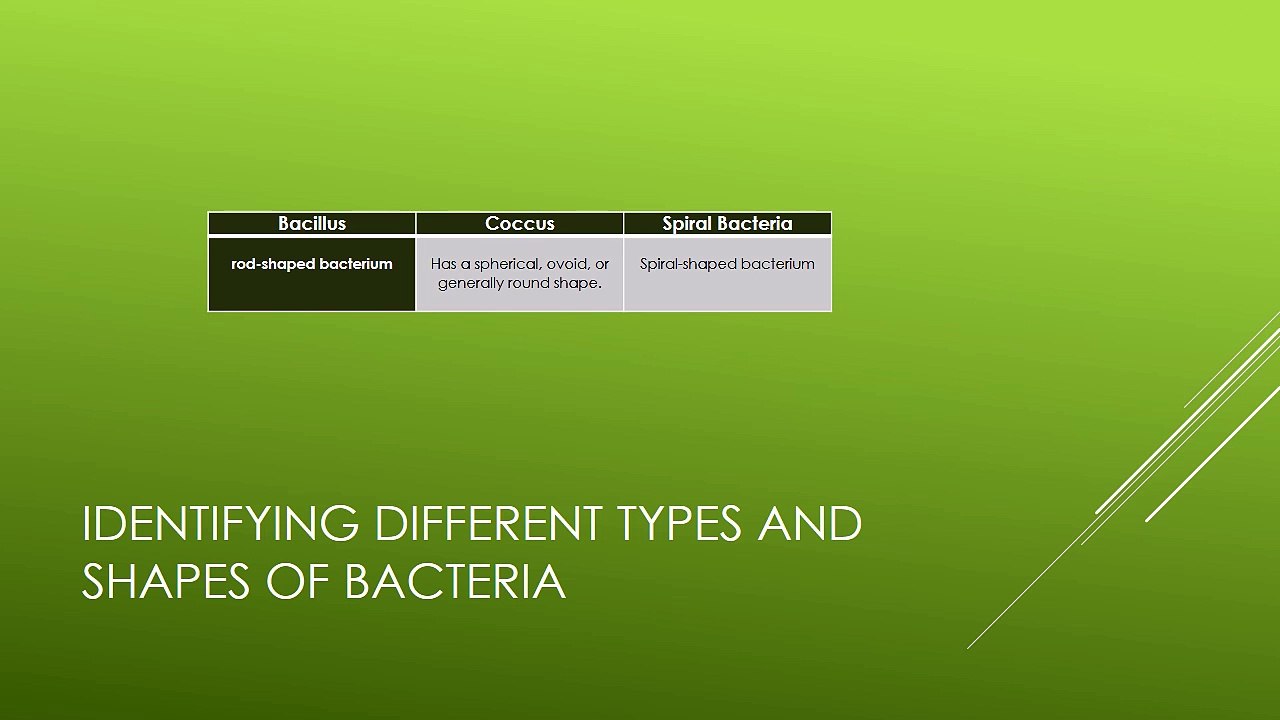 | Bacillus | Coccus | Spiral Bacteria |
|---|---|---|
| rod-shaped bacterium | Has a spherical, ovoid, or generally round shape. | Spiral-shaped bacterium |

IDENTIFYING DIFFERENT TYPES AND SHAPES OF BACTERIA